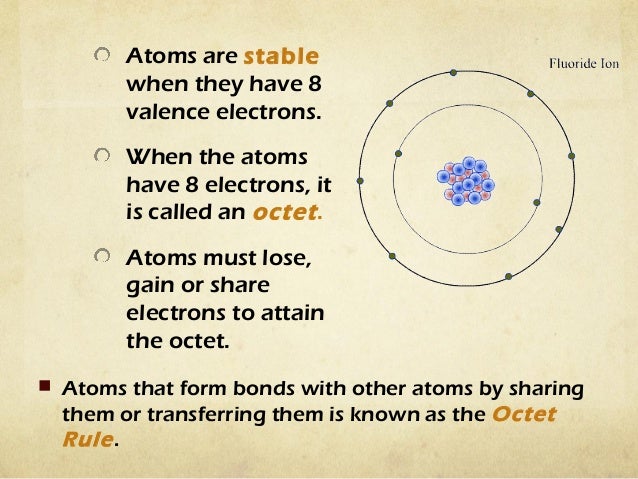 Atoms are stable when they have 8 valence electrons.

When the atoms have 8 electrons, it is called an octet.

Atoms must lose, gain or share electrons to attain the octet.

Fluoride Ion

Atoms that form bonds with other atoms by sharing them or transferring them is known as the Octet Rule.